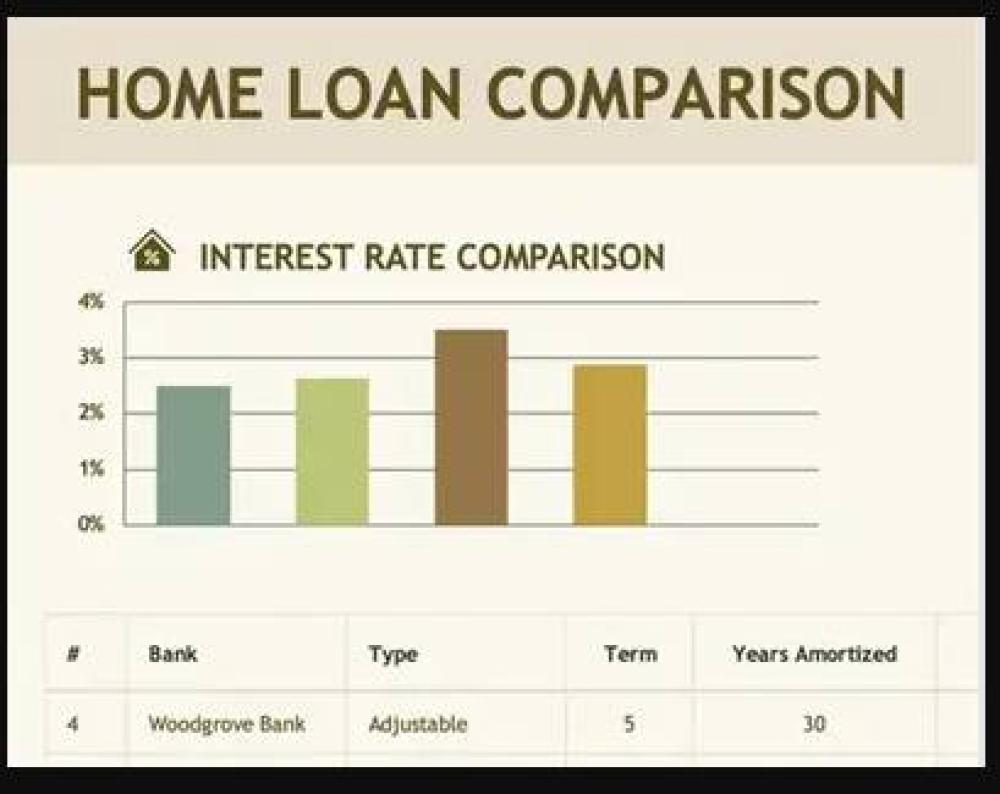 HOME LOAN COMPARISON

INTEREST RATE COMPARISON

4%
3%
2%
1%
0%

| # | Bank | Type | Term | Years Amortized |
|---|---|---|---|---|
| 4 | Woodgrove Bank | Adjustable | 5 | 30 |